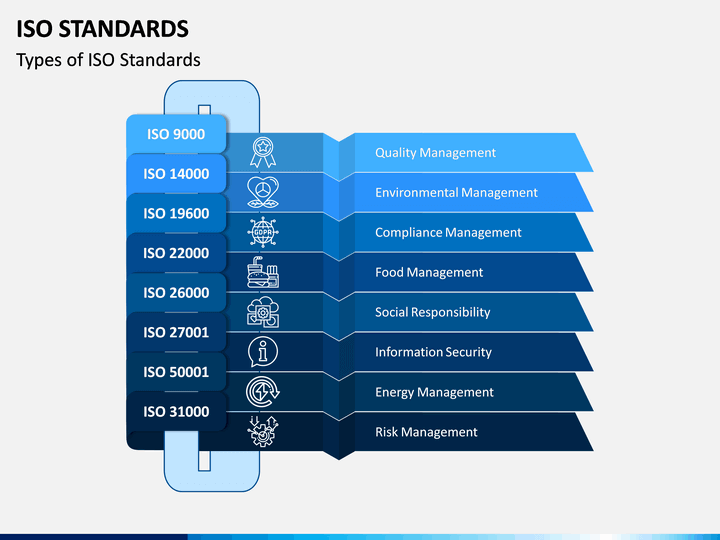 ISO STANDARDS

Types of ISO Standards

ISO 9000
Quality Management

ISO 14000
Environmental Management

ISO 19600
GDPR
Compliance Management

ISO 22000
Food Management

ISO 26000
Social Responsibility

ISO 27001
Information Security

ISO 50001
Energy Management

ISO 31000
Risk Management